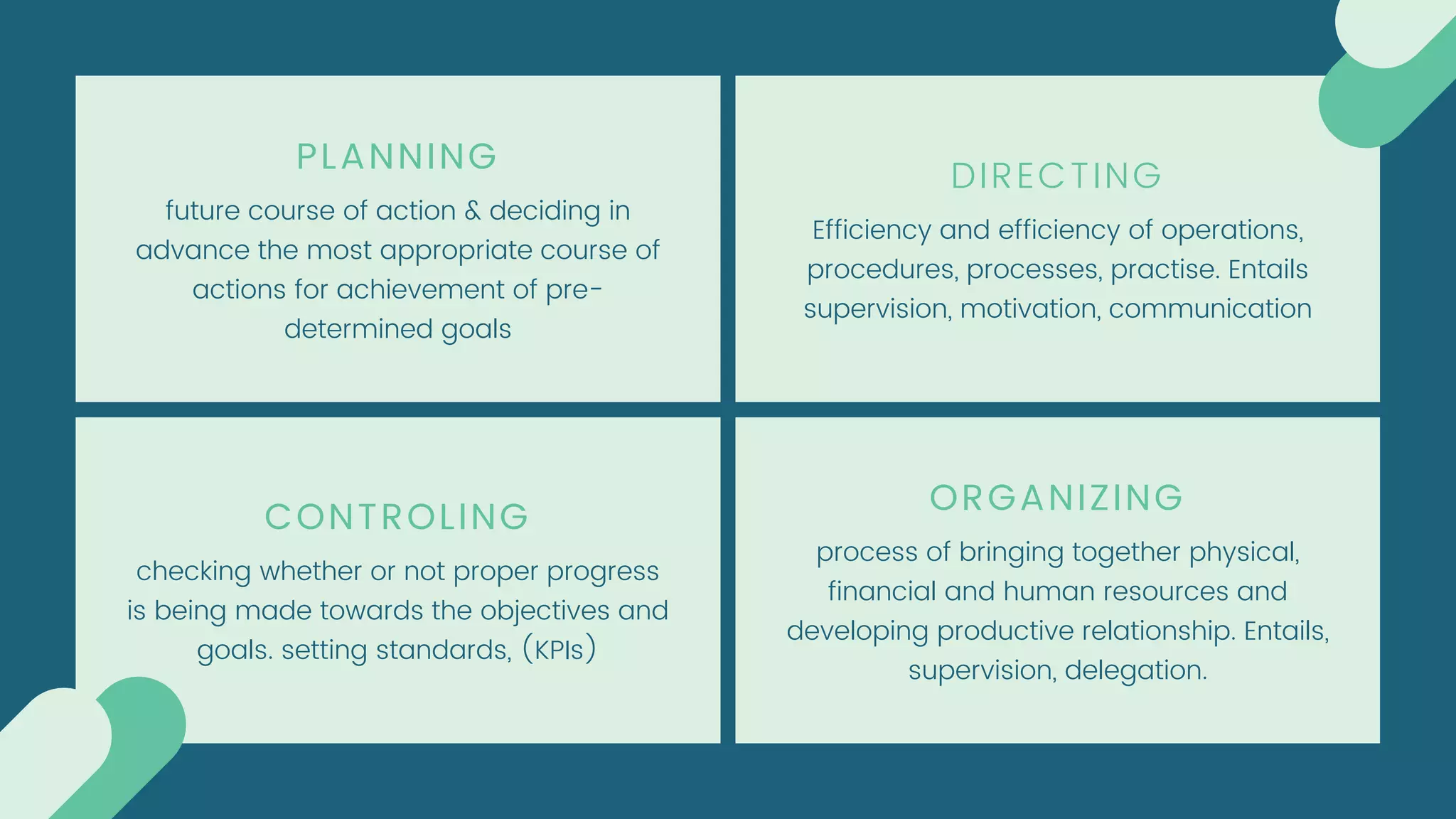 PLANNING

future course of action & deciding in advance the most appropriate course of actions for achievement of pre-determined goals

DIRECTING

Efficiency and efficiency of operations, procedures, processes, practise. Entails supervision, motivation, communication

CONTROLING

checking whether or not proper progress is being made towards the objectives and goals. setting standards, (KPIs)

ORGANIZING

process of bringing together physical, financial and human resources and developing productive relationship. Entails, supervision, delegation.